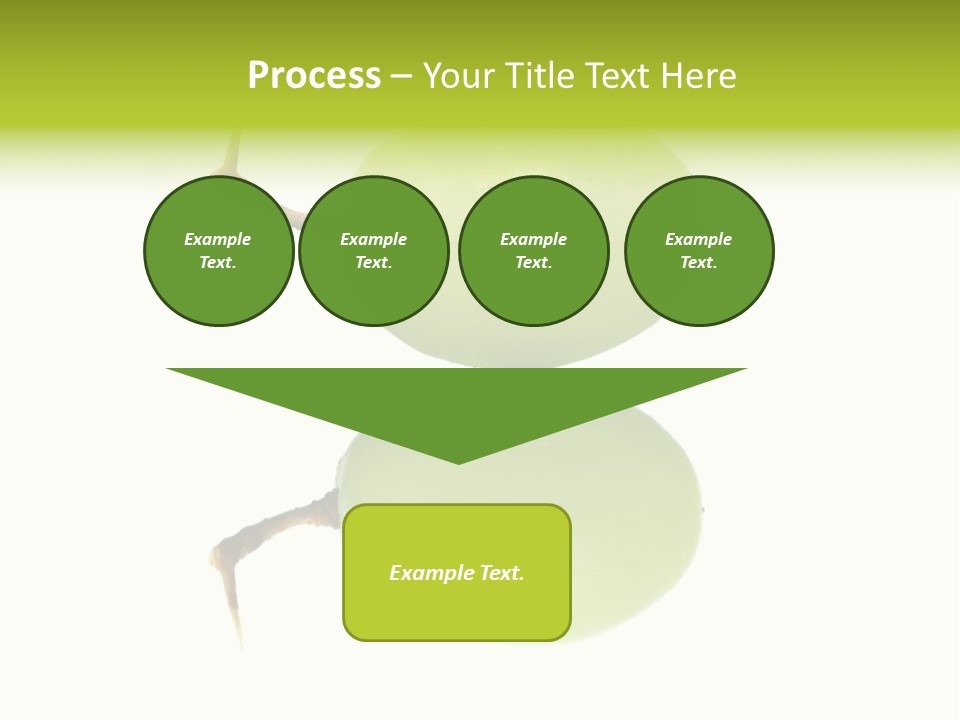 Process – Your Title Text Here

Example Text.

Example Text.

Example Text.

Example Text.

Example Text.